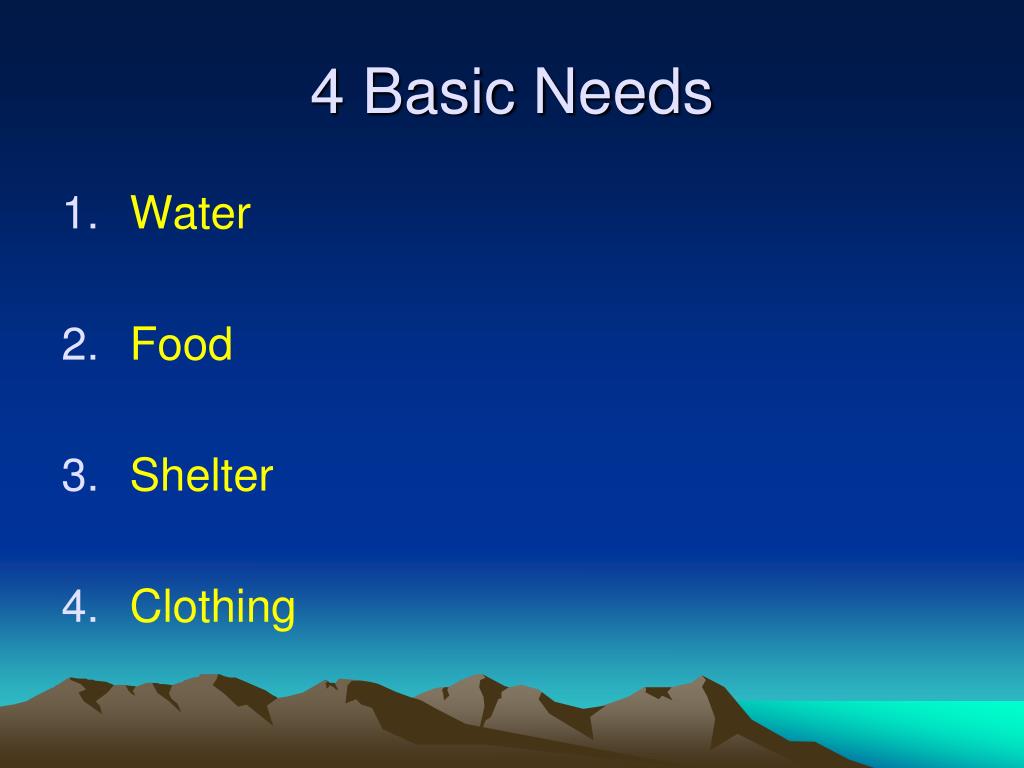 4 Basic Needs

1. Water

2. Food

3. Shelter

4. Clothing